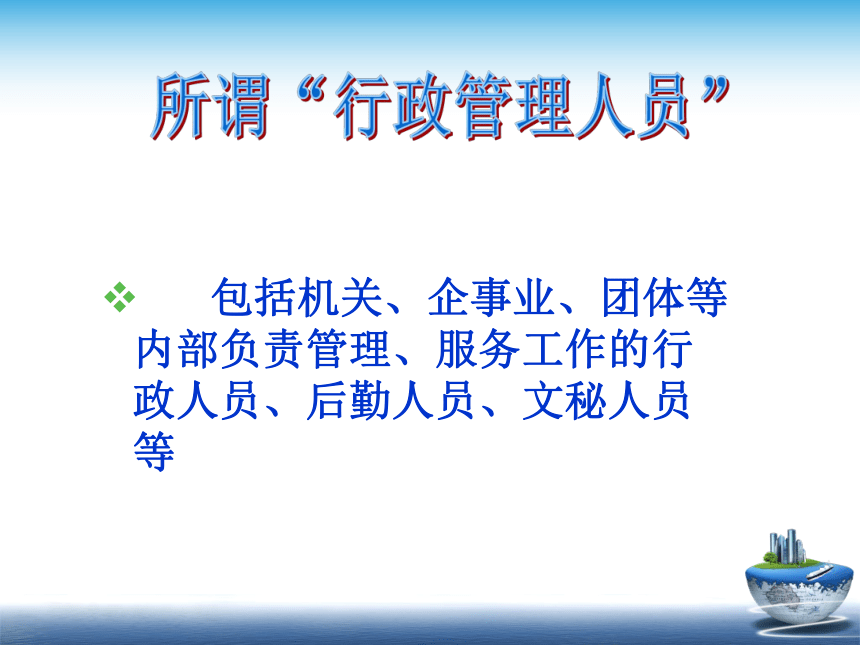 所谓“行政管理人员”

❖ 包括机关、企事业、团体等内部负责管理、服务工作的行政人员、后勤人员、文秘人员等